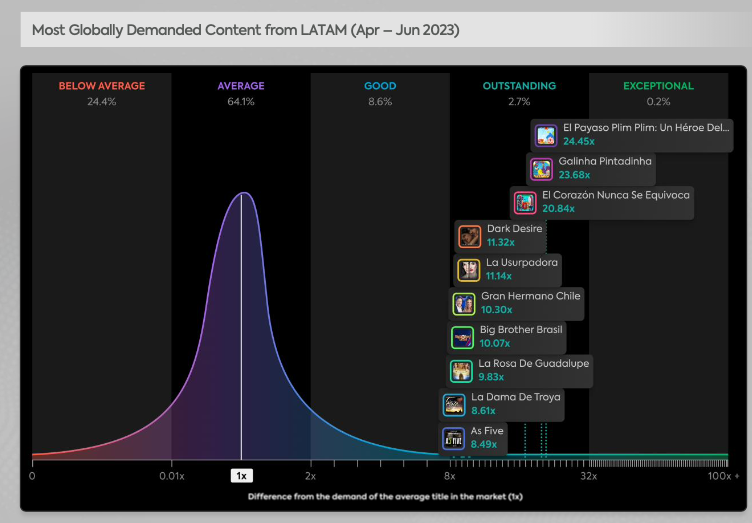 Most Globally Demanded Content from LATAM (Apr – Jun 2023)

BELOW AVERAGE
24.4%

AVERAGE
64.1%

GOOD
8.6%

OUTSTANDING
2.7%

EXCEPTIONAL
0.2%

El Payaso Plim Plim: Un Héroe Del...
24.45x

Galinha Pintadinha
23.68x

El Corazón Nunca Se Equivoca
20.84x

Dark Desire
11.32x

La Usurpadora
11.14x

Gran Hermano Chile
10.30x

Big Brother Brasil
10.07x

La Rosa De Guadalupe
9.83x

La Dama De Troya
8.61x

As Five
8.49x

0
0.01x
1x
2x
8x
32x
100x +

Difference from the demand of the average title in the market (1x)